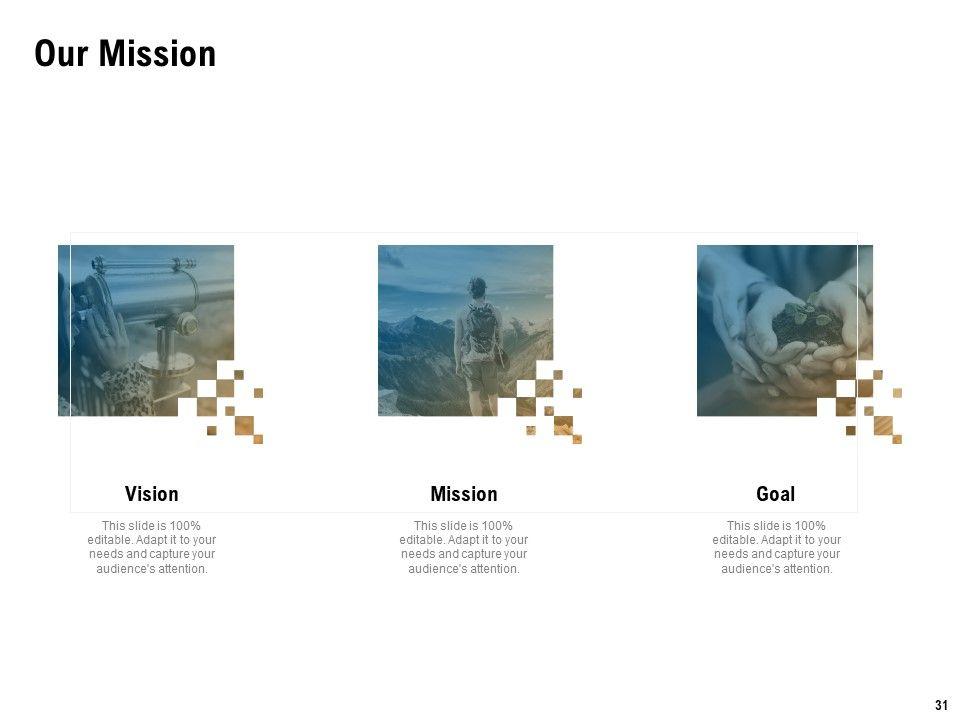 Our Mission

Vision

This slide is 100% editable. Adapt it to your needs and capture your audience's attention.

Mission

This slide is 100% editable. Adapt it to your needs and capture your audience's attention.

Goal

This slide is 100% editable. Adapt it to your needs and capture your audience's attention.

31